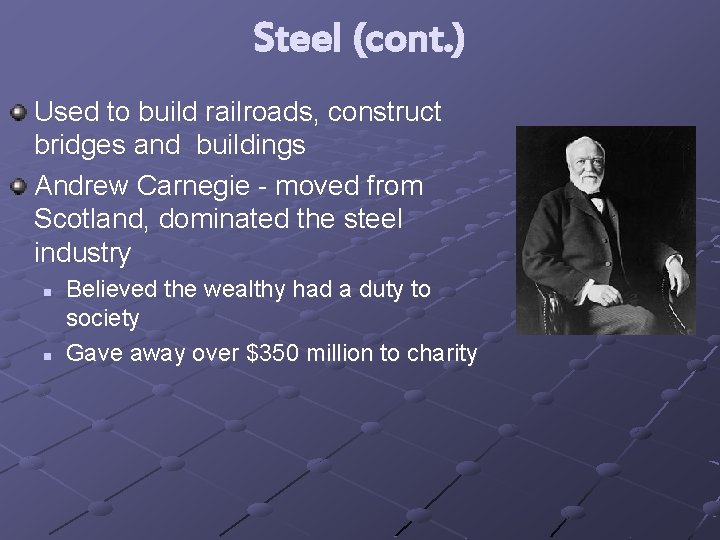 Steel (cont.)

Used to build railroads, construct bridges and  buildings

Andrew Carnegie - moved from Scotland, dominated the steel industry

Believed the wealthy had a duty to society

Gave away over \$350 million to charity